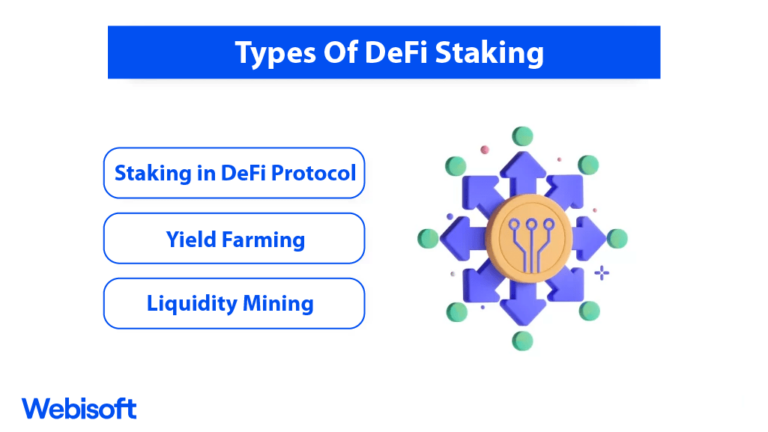 Types Of DeFi Staking

Staking in DeFi Protocol

Yield Farming

Liquidity Mining

Webisoft